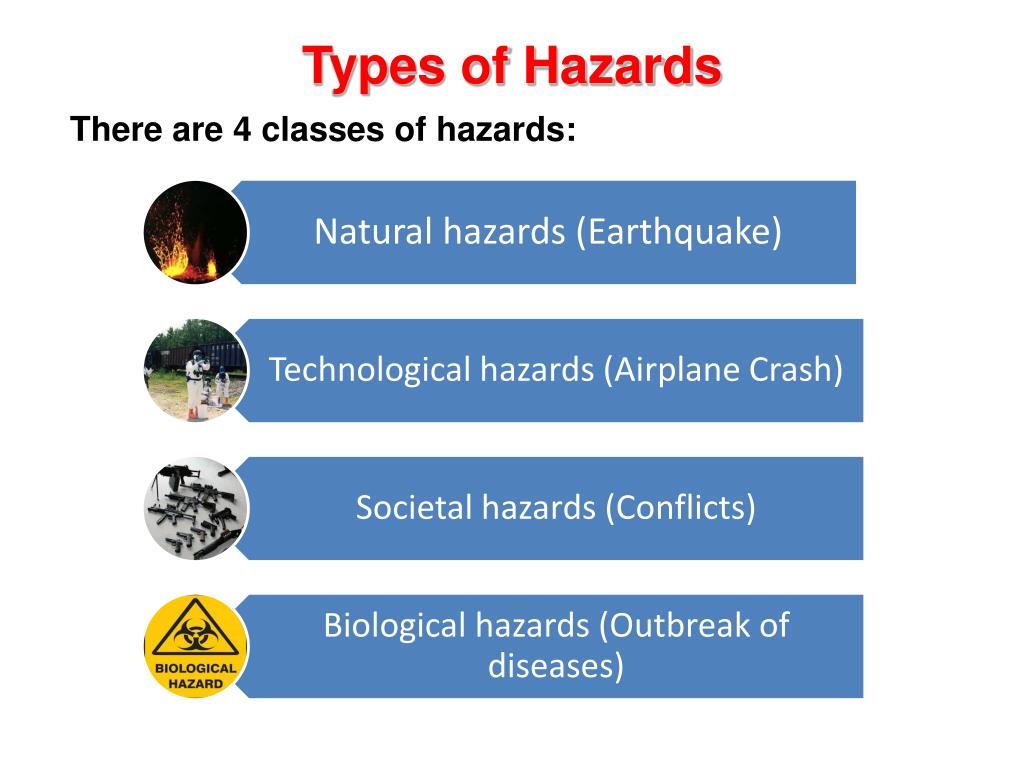 Types of Hazards

There are 4 classes of hazards:

Natural hazards (Earthquake)

Technological hazards (Airplane Crash)

Societal hazards (Conflicts)

BIOLOGICAL HAZARD

Biological hazards (Outbreak of diseases)